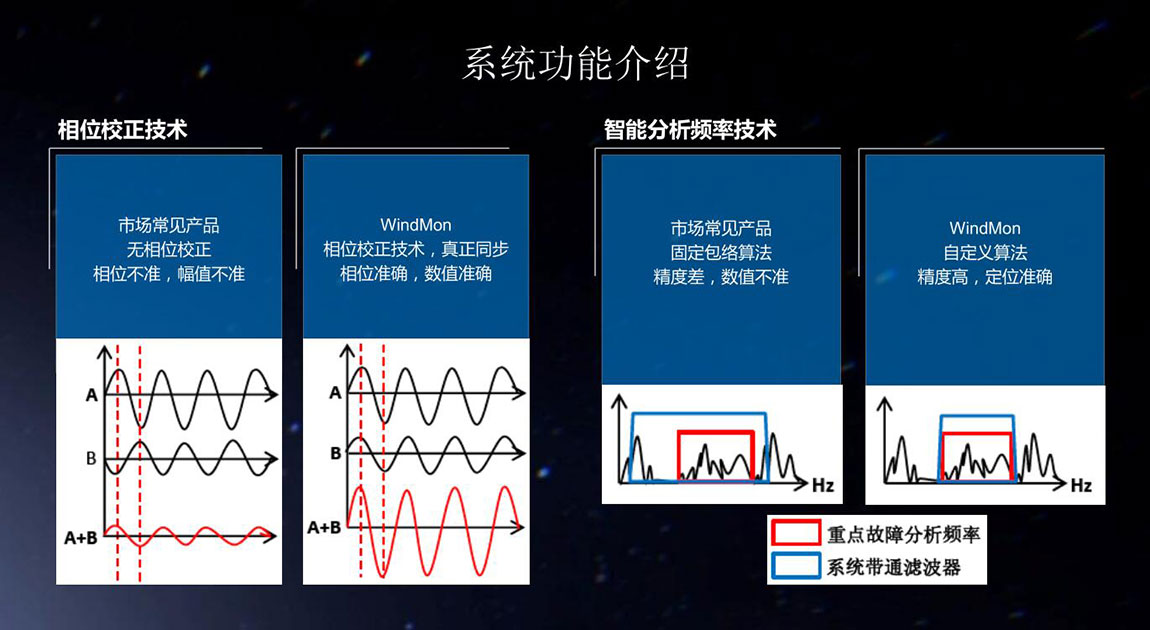 系统功能介绍

相位校正技术

市场常见产品
无相位校正
相位不准，幅值不准

A
B
A+B

WindMon
相位校正技术，真正同步
相位准确，数值准确

A
B
A+B

智能分析频率技术

市场常见产品
固定包络算法
精度差，数值不准

Hz

WindMon
自定义算法
精度高，定位准确

Hz

重点故障分析频率
系统带通滤波器